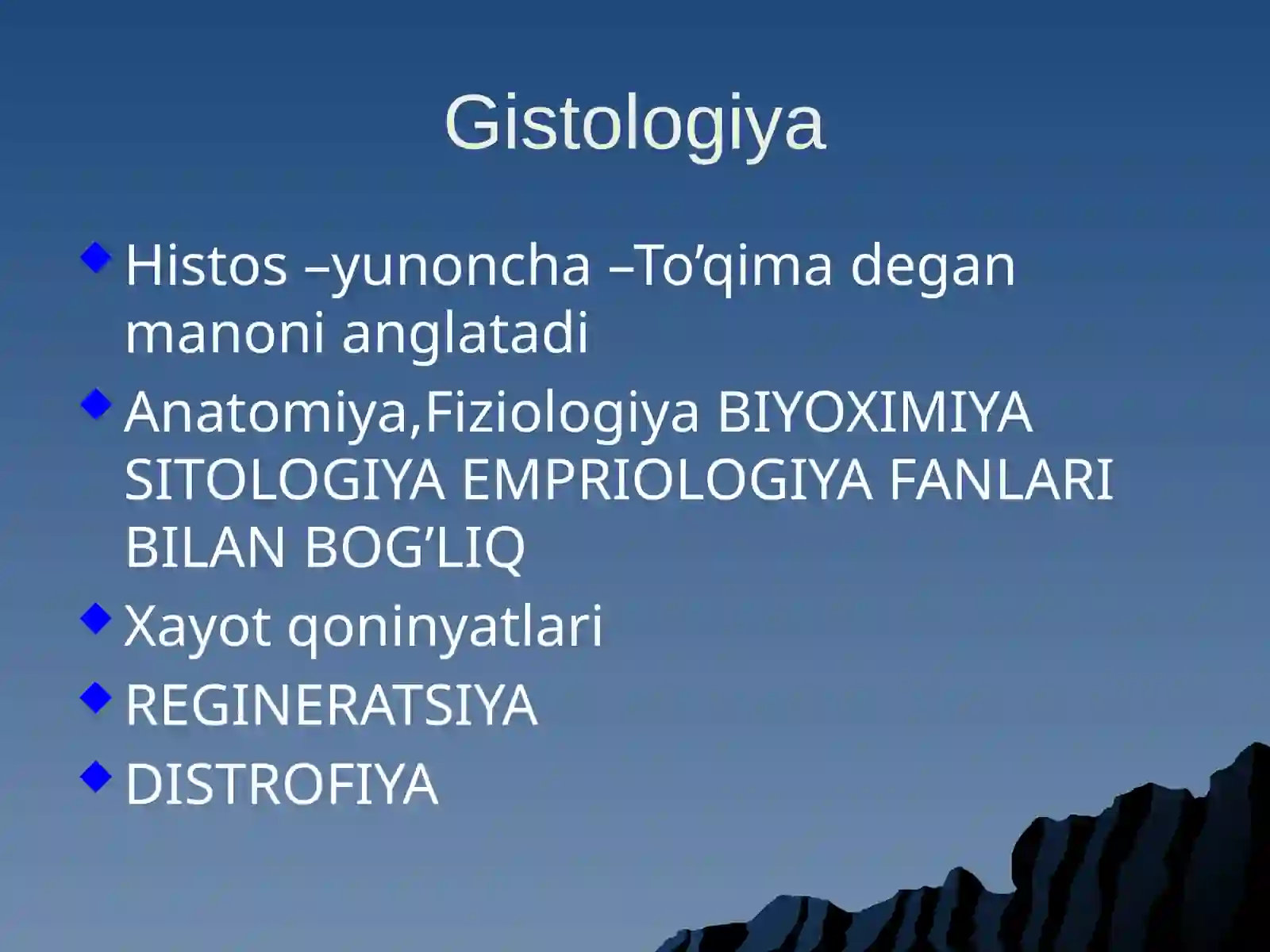 Gistologiya

Histos –yunoncha –To’qima degan manoni anglatadi

Anatomiya,Fiziologiya BIYOXIMIYA SITOLOGIYA EMPRIOLOGIYA FANLARI BILAN BOG’LIQ

Xayot qoninyatlari

REGINERATSIYA

DISTROFIYA